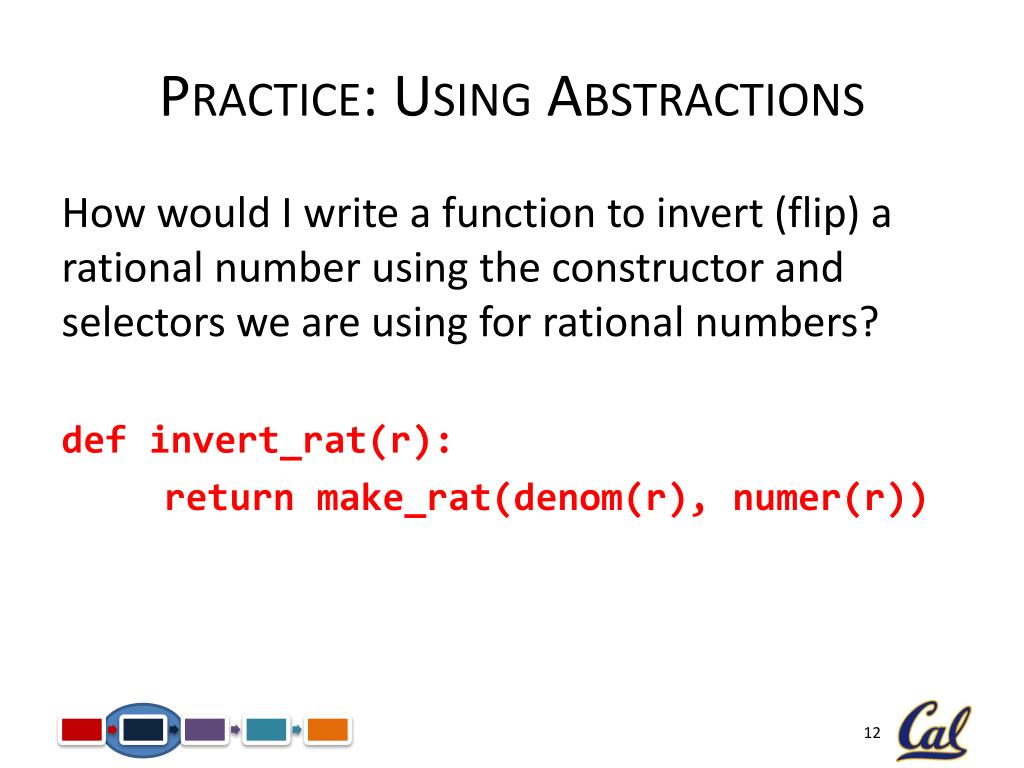 PRACTICE: USING ABSTRACTIONS

How would I write a function to invert (flip) a rational number using the constructor and selectors we are using for rational numbers?

def invert_rat(r):
    return make_rat(denom(r), numer(r))

12

Cal